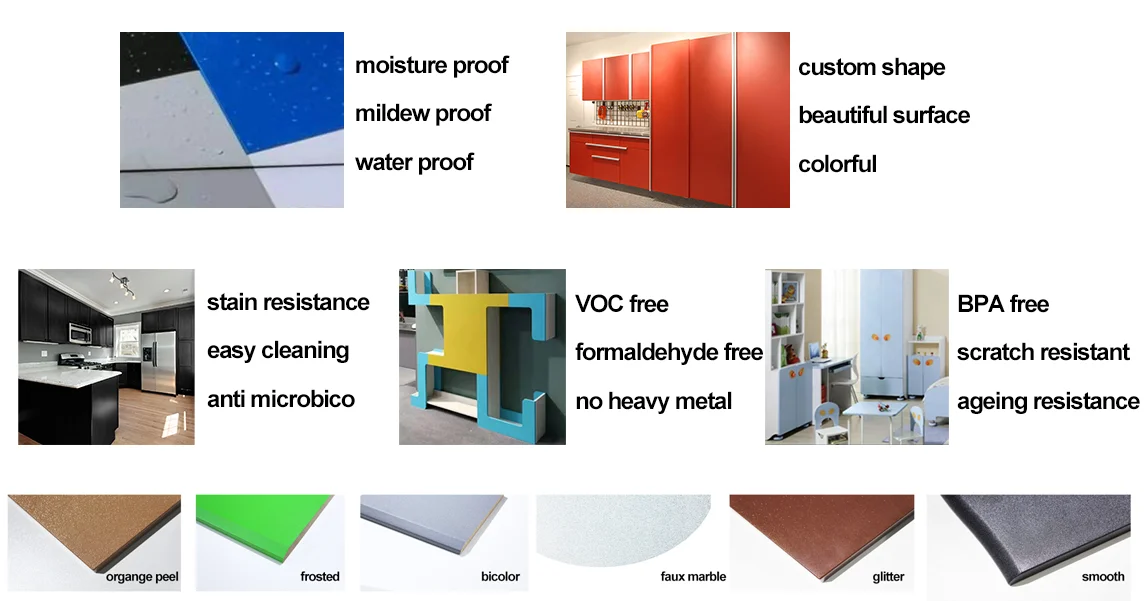 moisture proof
mildew proof
water proof

custom shape
beautiful surface
colorful

stain resistance
easy cleaning
anti microbico

VOC free
formaldehyde free
no heavy metal

BPA free
scratch resistant
ageing resistance

organge peel

frosted

bicolor

faux marble

glitter

smooth